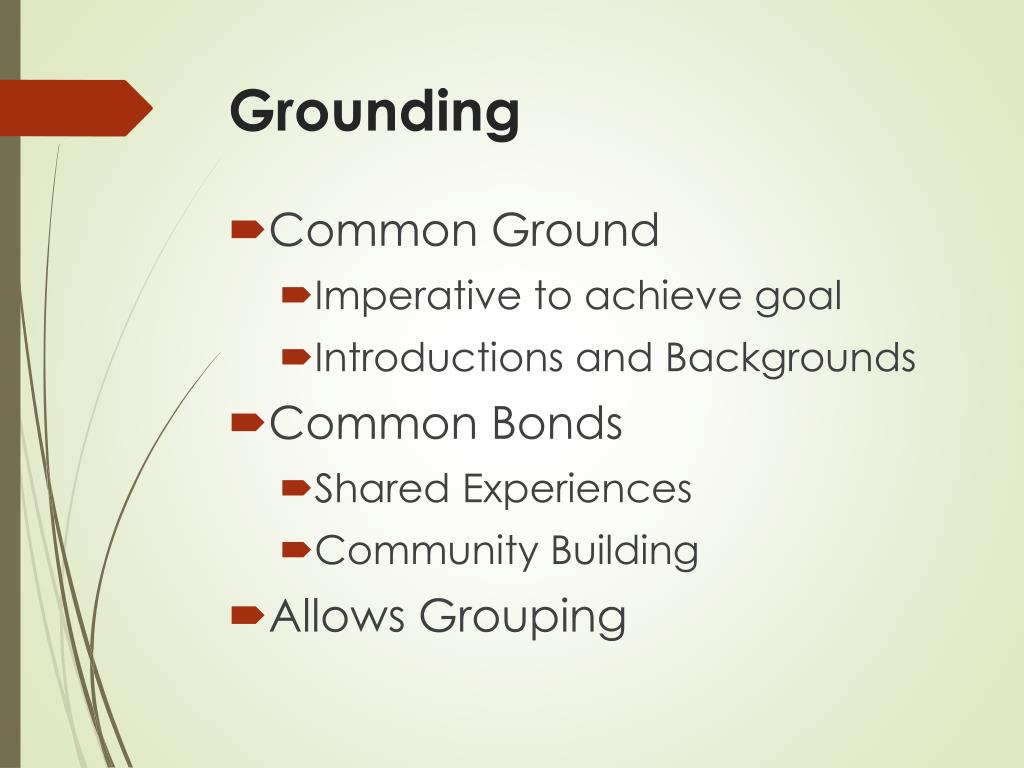 Grounding

Common Ground
Imperative to achieve goal
Introductions and Backgrounds
Common Bonds
Shared Experiences
Community Building
Allows Grouping